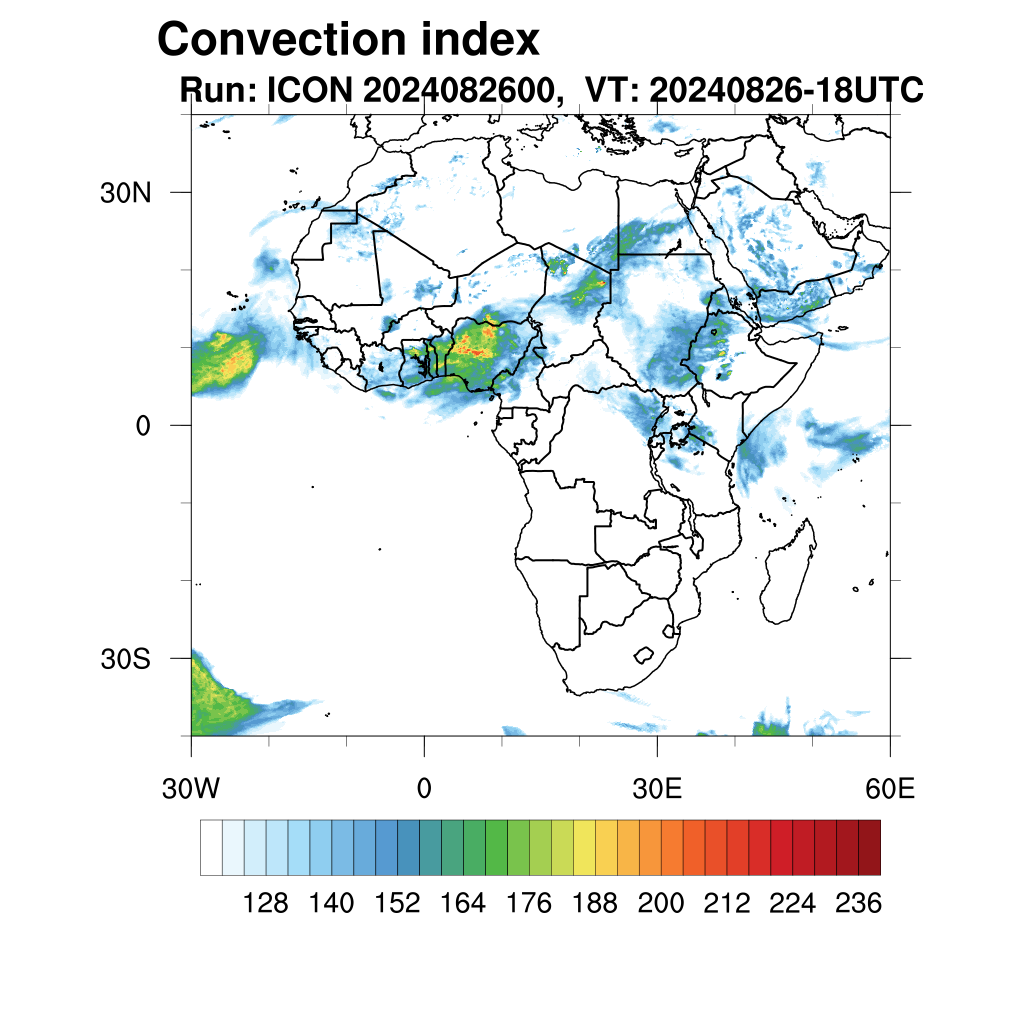 Convection index
Run: ICON 2024082600, VT: 20240826-18UTC

30N
0
30S
30W
0
30E
60E

128 140 152 164 176 188 200 212 224 236